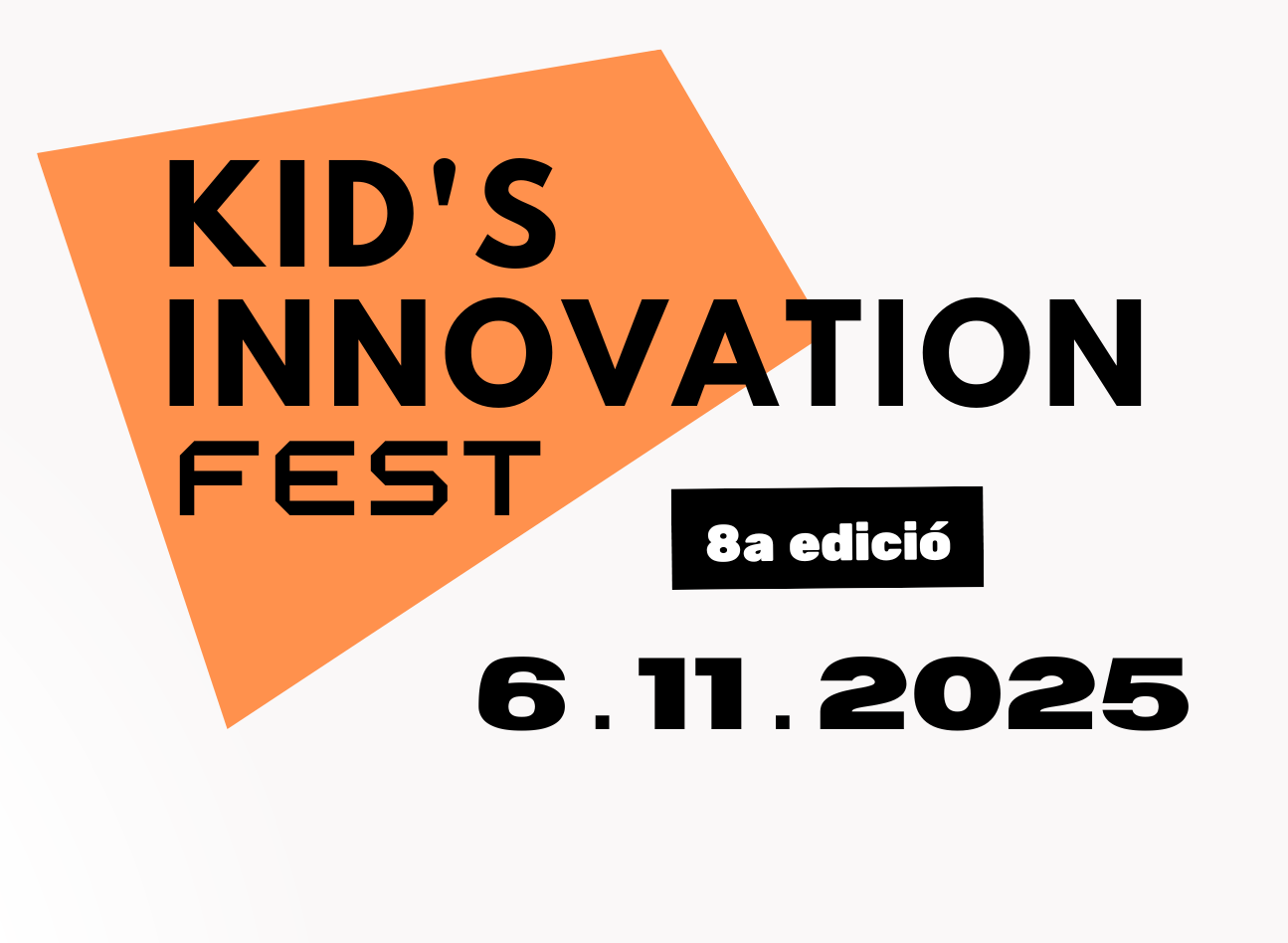 KID'S INNOVATION FEST

8a edició

6.11.2025